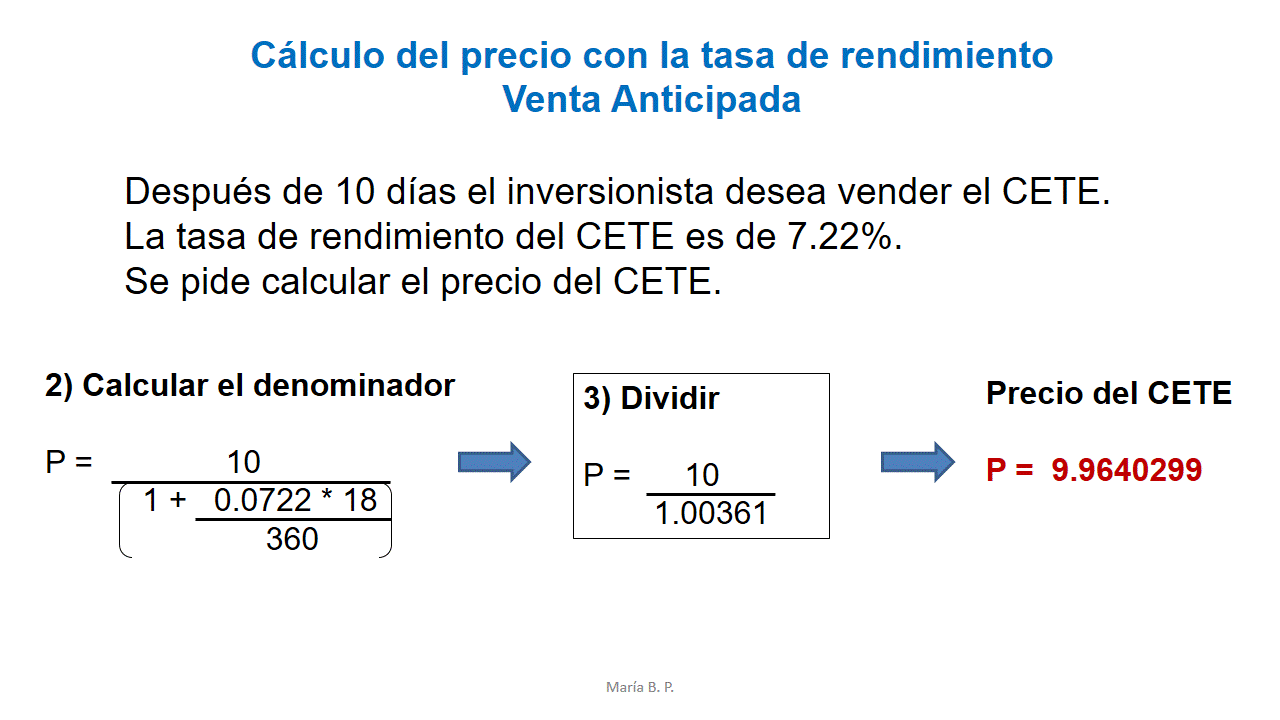 Cálculo del precio con la tasa de rendimiento
Venta Anticipada

Después de 10 días el inversionista desea vender el CETE.
La tasa de rendimiento del CETE es de 7.22%.
Se pide calcular el precio del CETE.

2) Calcular el denominador

$P = \frac{10}{\left(1 + \frac{0.0722 * 18}{360}\right)}$

3) Dividir

$P = \frac{10}{1.00361}$

Precio del CETE

P = 9.9640299

María B. P.